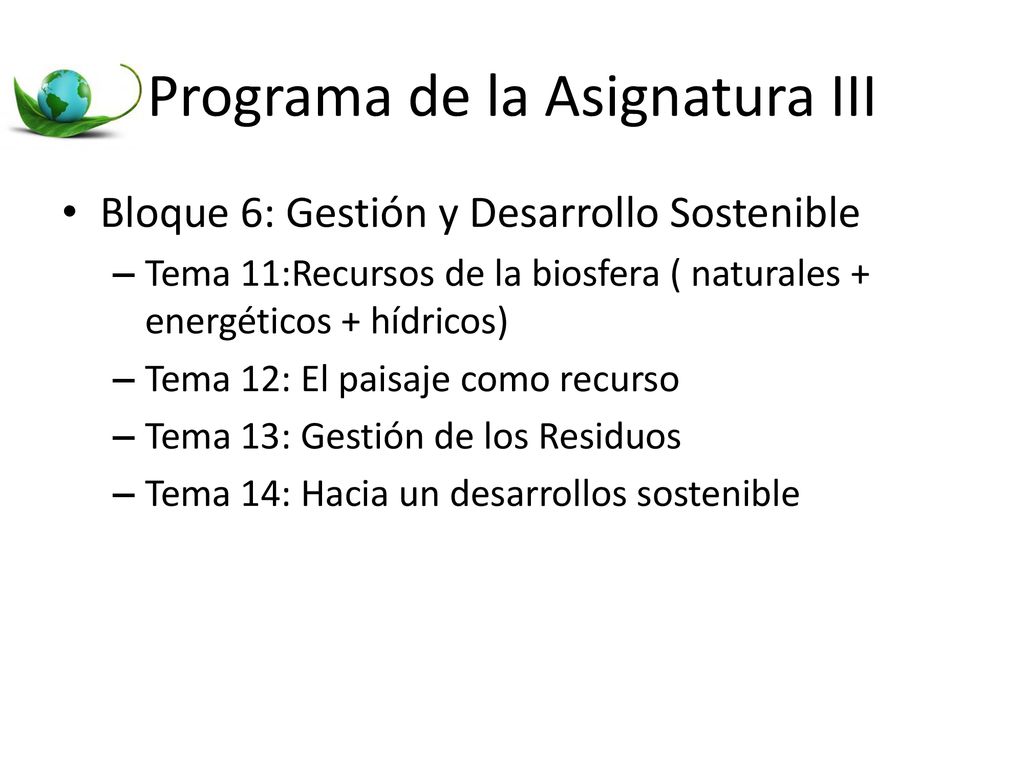 Programa de la Asignatura III

• Bloque 6: Gestión y Desarrollo Sostenible
– Tema 11:Recursos de la biosfera ( naturales + energéticos + hídricos)
– Tema 12: El paisaje como recurso
– Tema 13: Gestión de los Residuos
– Tema 14: Hacia un desarrollos sostenible